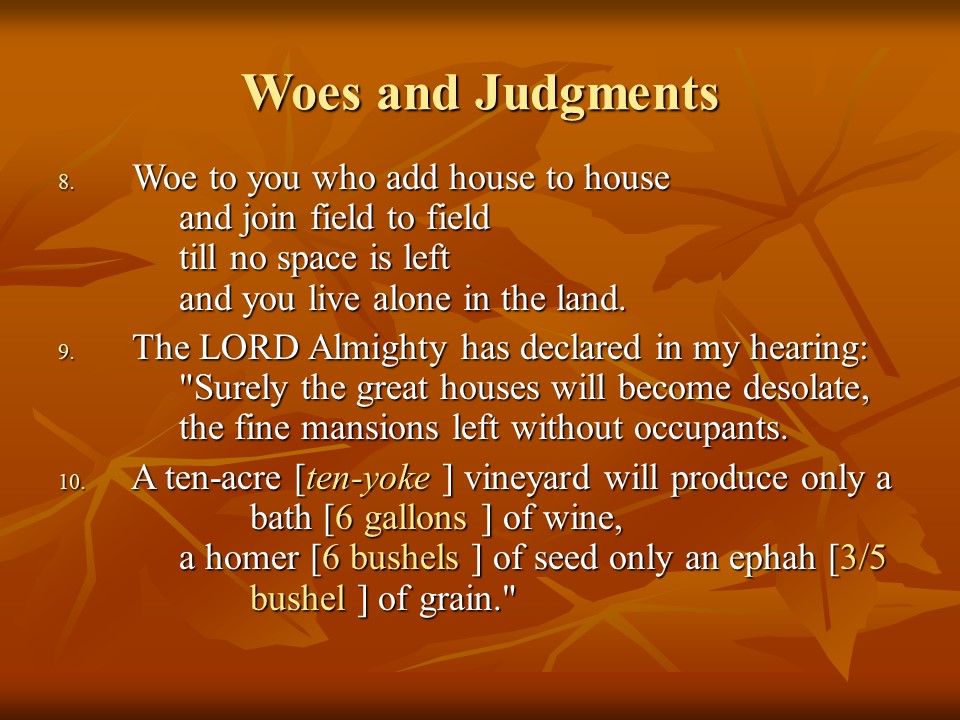 Woes and Judgments

8. Woe to you who add house to house
and join field to field
till no space is left
and you live alone in the land.

9. The LORD Almighty has declared in my hearing:
"Surely the great houses will become desolate,
the fine mansions left without occupants.

10. A ten-acre [ten-yoke ] vineyard will produce only a bath [6 gallons ] of wine,
a homer [6 bushels ] of seed only an ephah [3/5 bushel ] of grain."